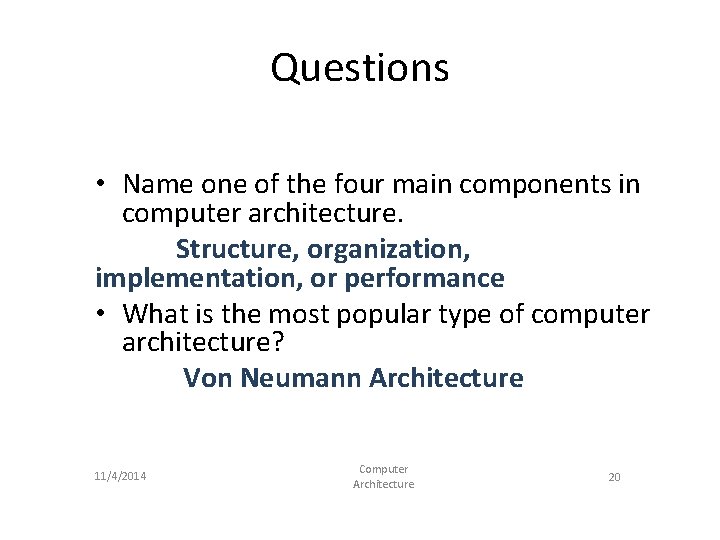 Questions

• Name one of the four main components in computer architecture.

Structure, organization, implementation, or performance

• What is the most popular type of computer architecture?

Von Neumann Architecture

11/4/2014

Computer Architecture

20